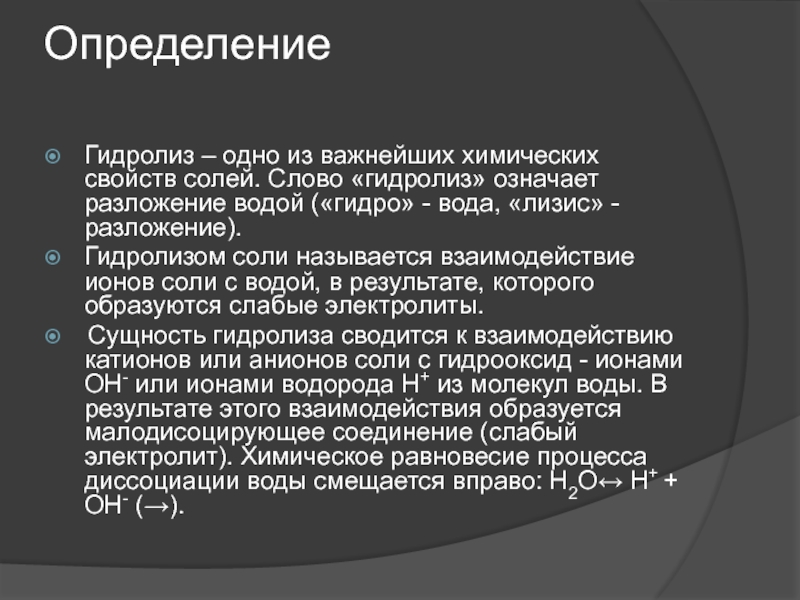 Определение

Гидролиз – одно из важнейших химических свойств солей. Слово «гидролиз» означает разложение водой («гидро» - вода, «лизис» - разложение).

Гидролизом соли называется взаимодействие ионов соли с водой, в результате, которого образуются слабые электролиты.

Сущность гидролиза сводится к взаимодействию катионов или анионов соли с гидрооксид - ионами $OH^-$ или ионами водорода $H^+$ из молекул воды. В результате этого взаимодействия образуется малодисоцирующее соединение (слабый электролит). Химическое равновесие процесса диссоциации воды смещается вправо: $H_2O \leftrightarrow H^+ + OH^-$ (→).